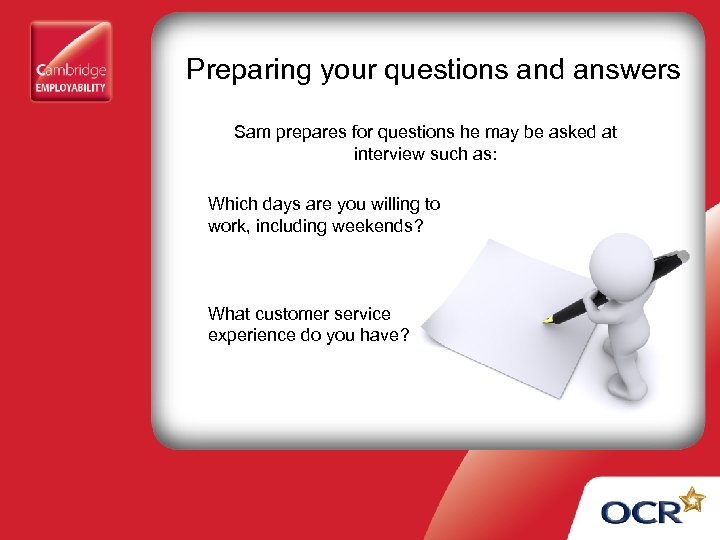 Cambridge EMPLOYABILITY

Preparing your questions and answers

Sam prepares for questions he may be asked at interview such as:

Which days are you willing to work, including weekends?

What customer service experience do you have?

OCR